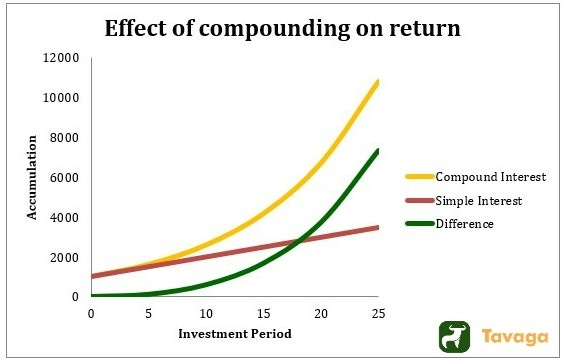 Effect of compounding on return

Accumulation

12000
10000
8000
6000
4000
2000
0

0
5
10
15
20
25

Investment Period

Compound Interest
Simple Interest
Difference

Tavaga